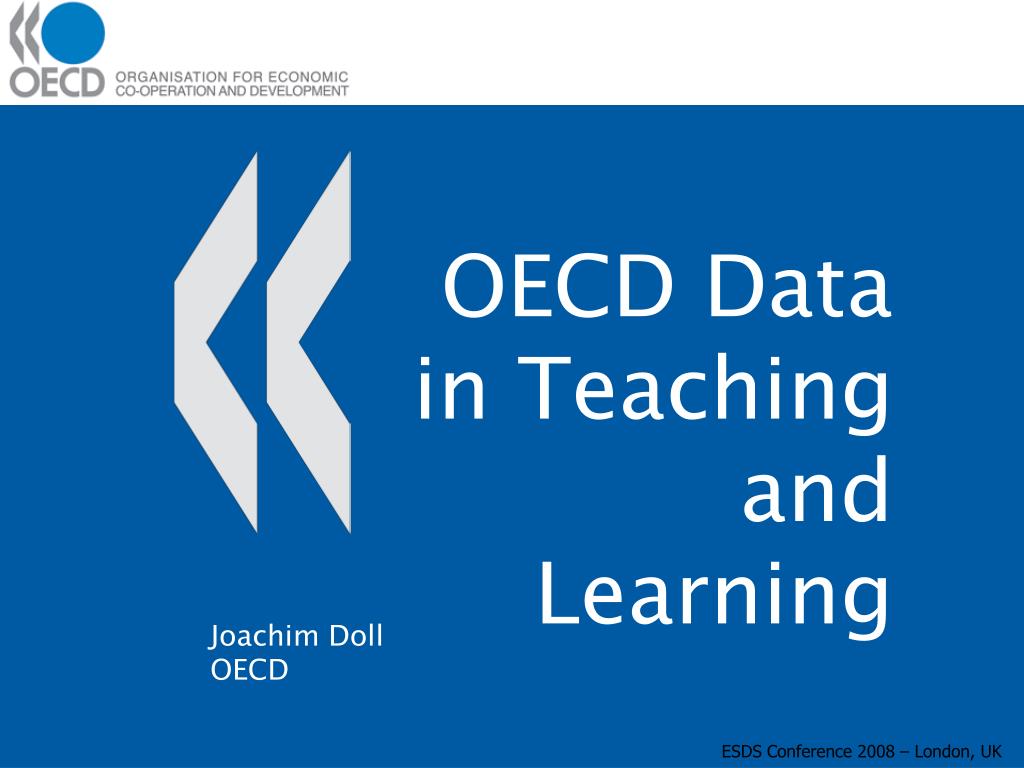 OECD
ORGANISATION FOR ECONOMIC
CO-OPERATION AND DEVELOPMENT

OECD Data in Teaching and Learning

Joachim Doll
OECD

ESDS Conference 2008 – London, UK